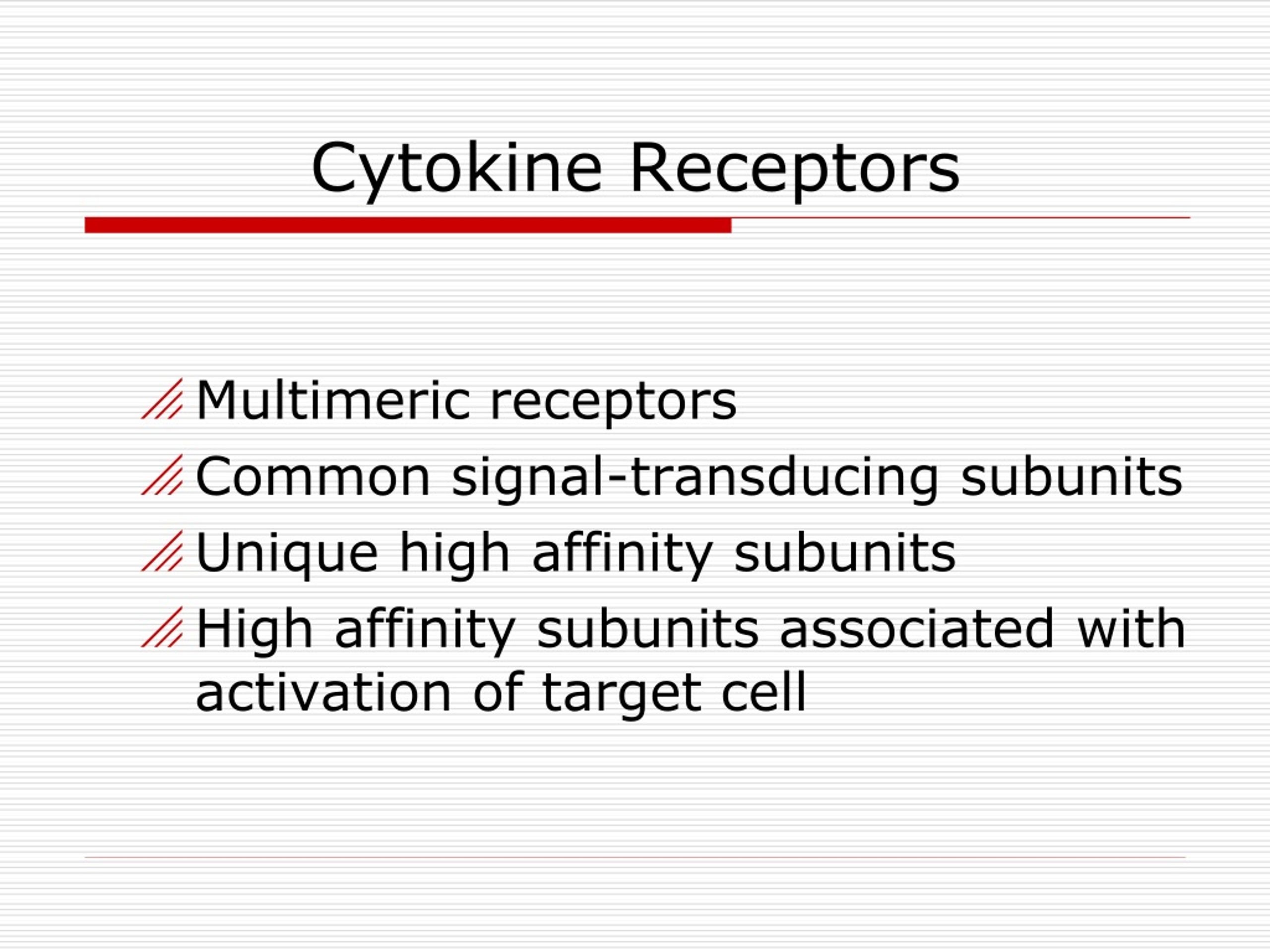 Cytokine Receptors

Multimeric receptors

Common signal-transducing subunits

Unique high affinity subunits

High affinity subunits associated with activation of target cell